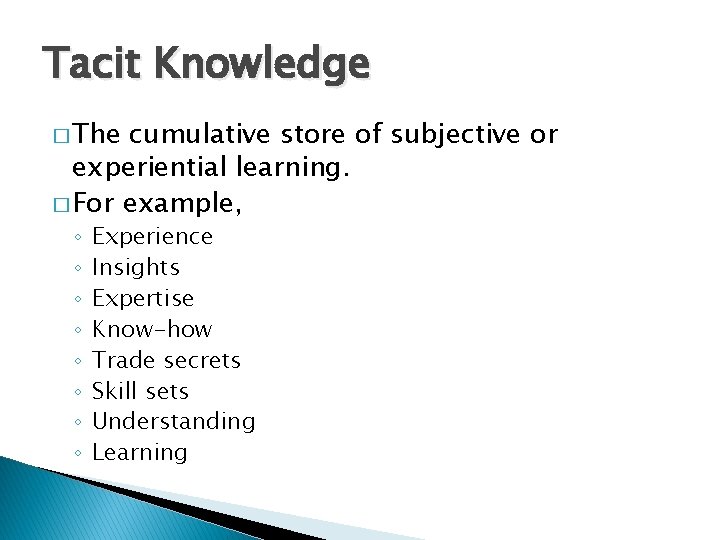 Tacit Knowledge

□ The cumulative store of subjective or experiential learning.

□ For example,

◦ Experience
◦ Insights
◦ Expertise
◦ Know-how
◦ Trade secrets
◦ Skill sets
◦ Understanding
◦ Learning